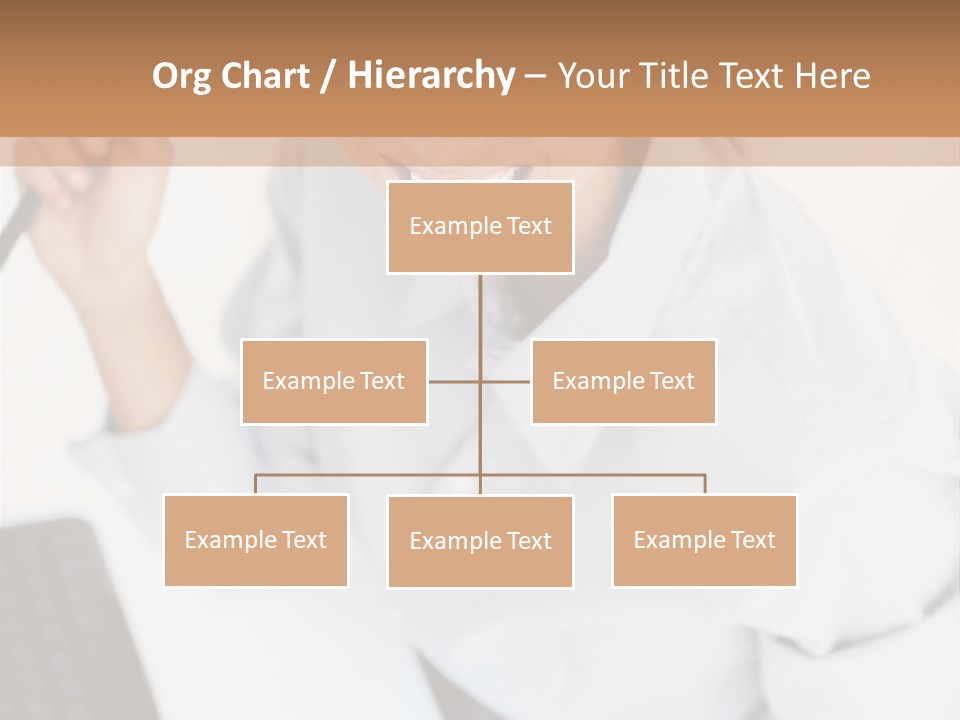 Org Chart / Hierarchy – Your Title Text Here

Example Text

Example Text

Example Text

Example Text

Example Text

Example Text